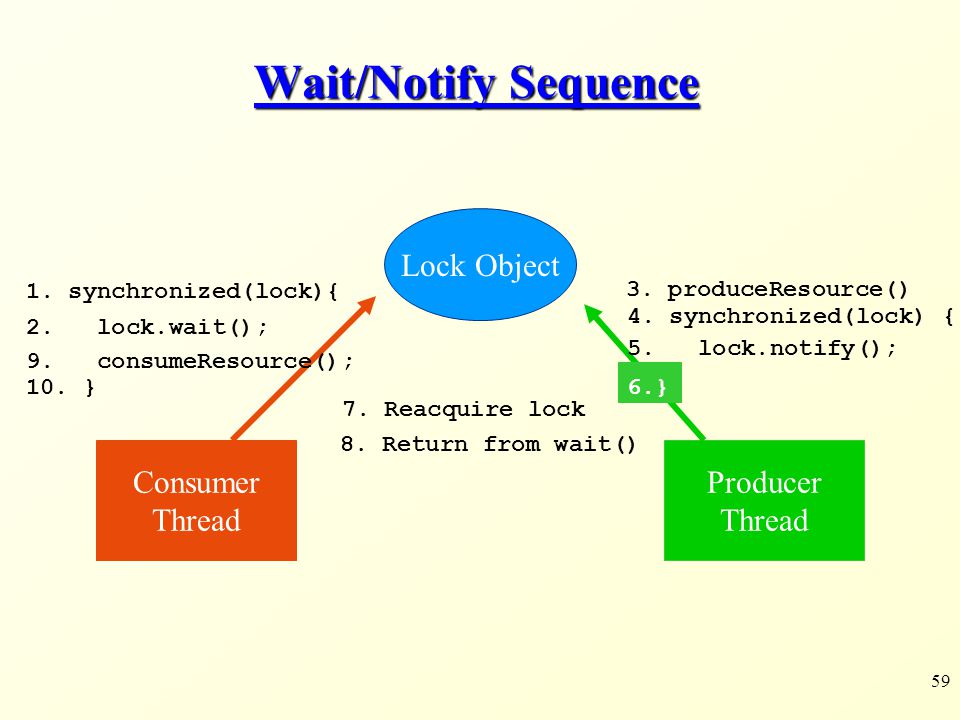 Wait/Notify Sequence

Lock Object

1. synchronized(lock){
2. lock.wait();
9. consumeResource();
10. }

3. produceResource()
4. synchronized(lock) {
5. lock.notify();
6.}

7. Reacquire lock
8. Return from wait()

Consumer Thread

Producer Thread

59